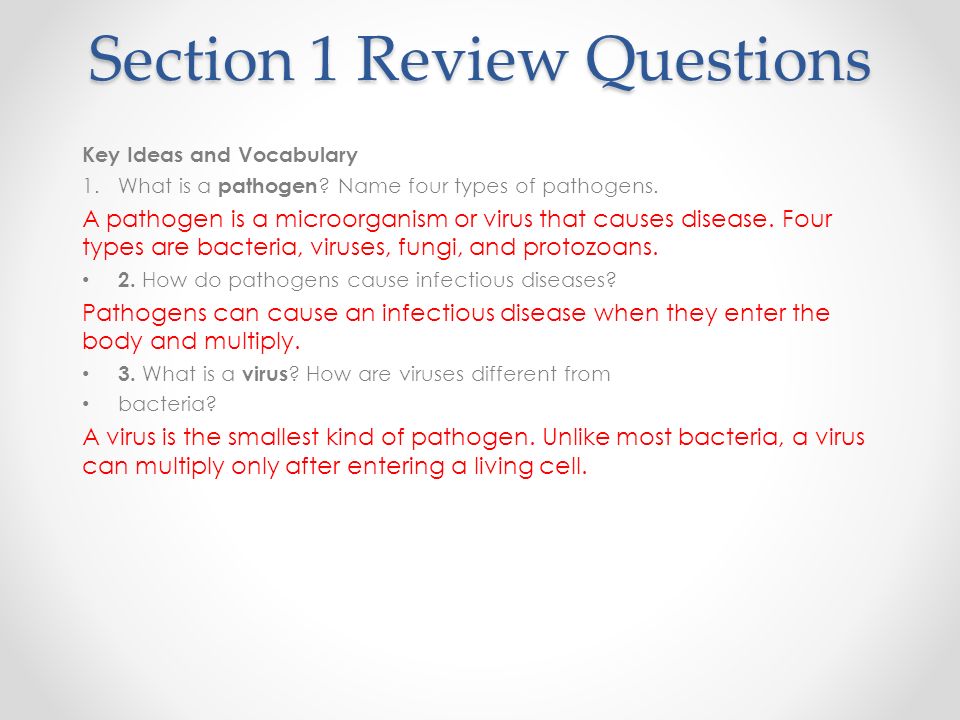 Section 1 Review Questions

Key Ideas and Vocabulary

1. What is a pathogen? Name four types of pathogens.

A pathogen is a microorganism or virus that causes disease. Four types are bacteria, viruses, fungi, and protozoans.

• 2. How do pathogens cause infectious diseases?

Pathogens can cause an infectious disease when they enter the body and multiply.

• 3. What is a virus? How are viruses different from

• bacteria?

A virus is the smallest kind of pathogen. Unlike most bacteria, a virus can multiply only after entering a living cell.